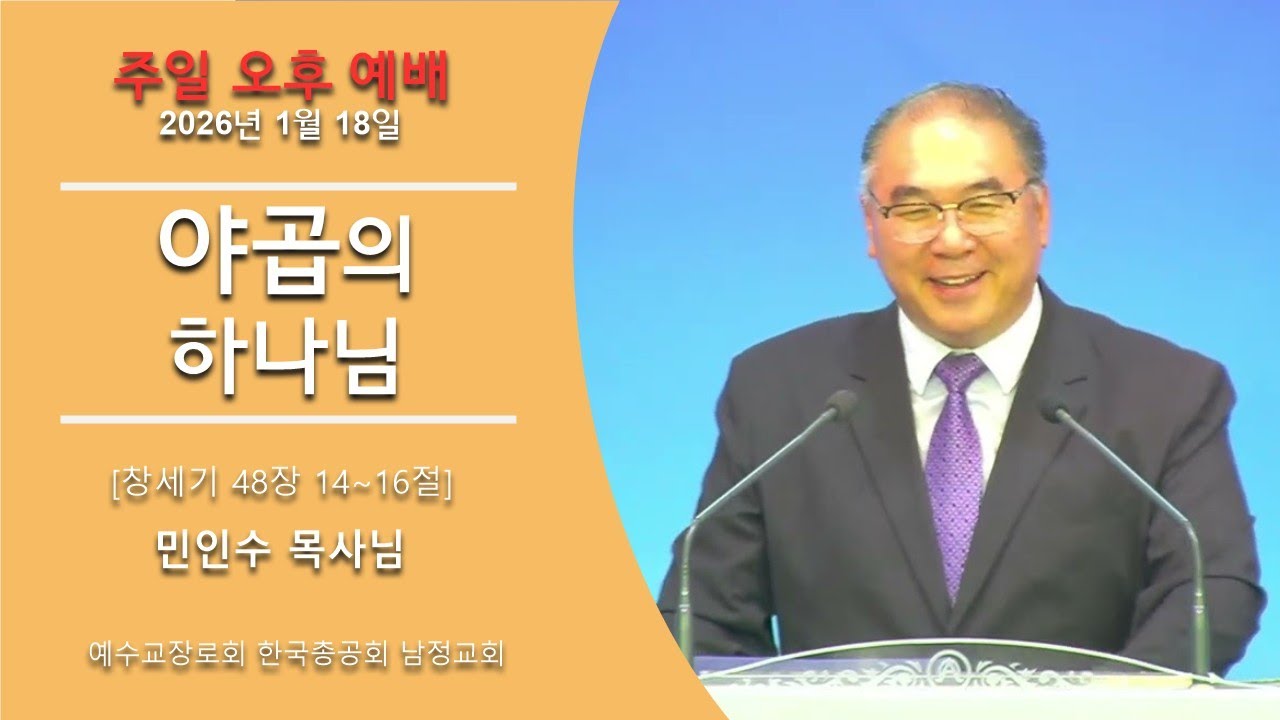 주일 오후 예배
2026년 1월 18일

야곱의
하나님

[창세기 48장 14~16절]

민인수 목사님

예수교장로회 한국총공회 남정교회